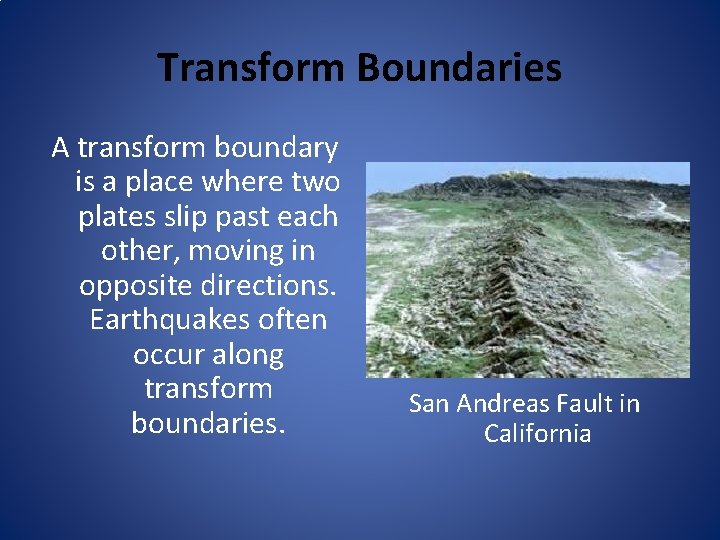 Transform Boundaries

A transform boundary is a place where two plates slip past each other, moving in opposite directions. Earthquakes often occur along transform boundaries.

San Andreas Fault in California